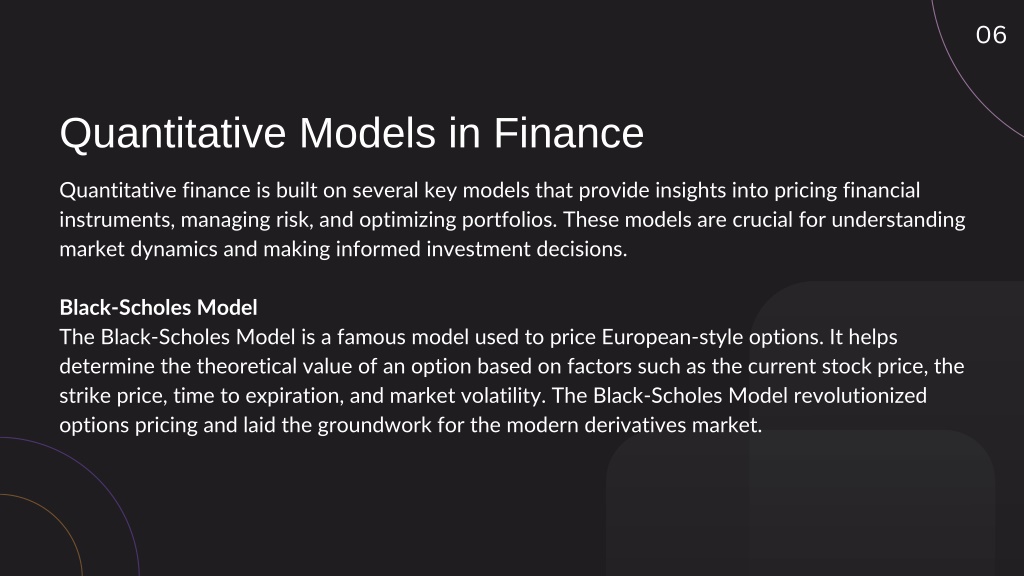 06

Quantitative Models in Finance

Quantitative finance is built on several key models that provide insights into pricing financial instruments, managing risk, and optimizing portfolios. These models are crucial for understanding market dynamics and making informed investment decisions.

Black-Scholes Model
The Black-Scholes Model is a famous model used to price European-style options. It helps determine the theoretical value of an option based on factors such as the current stock price, the strike price, time to expiration, and market volatility. The Black-Scholes Model revolutionized options pricing and laid the groundwork for the modern derivatives market.